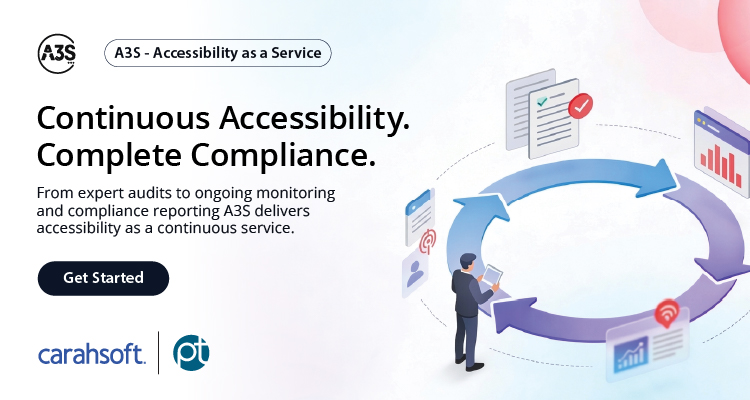 A3S

A3S - Accessibility as a Service

Continuous Accessibility. Complete Compliance.

From expert audits to ongoing monitoring and compliance reporting A3S delivers accessibility as a continuous service.

Get Started

carahsoft.

pt